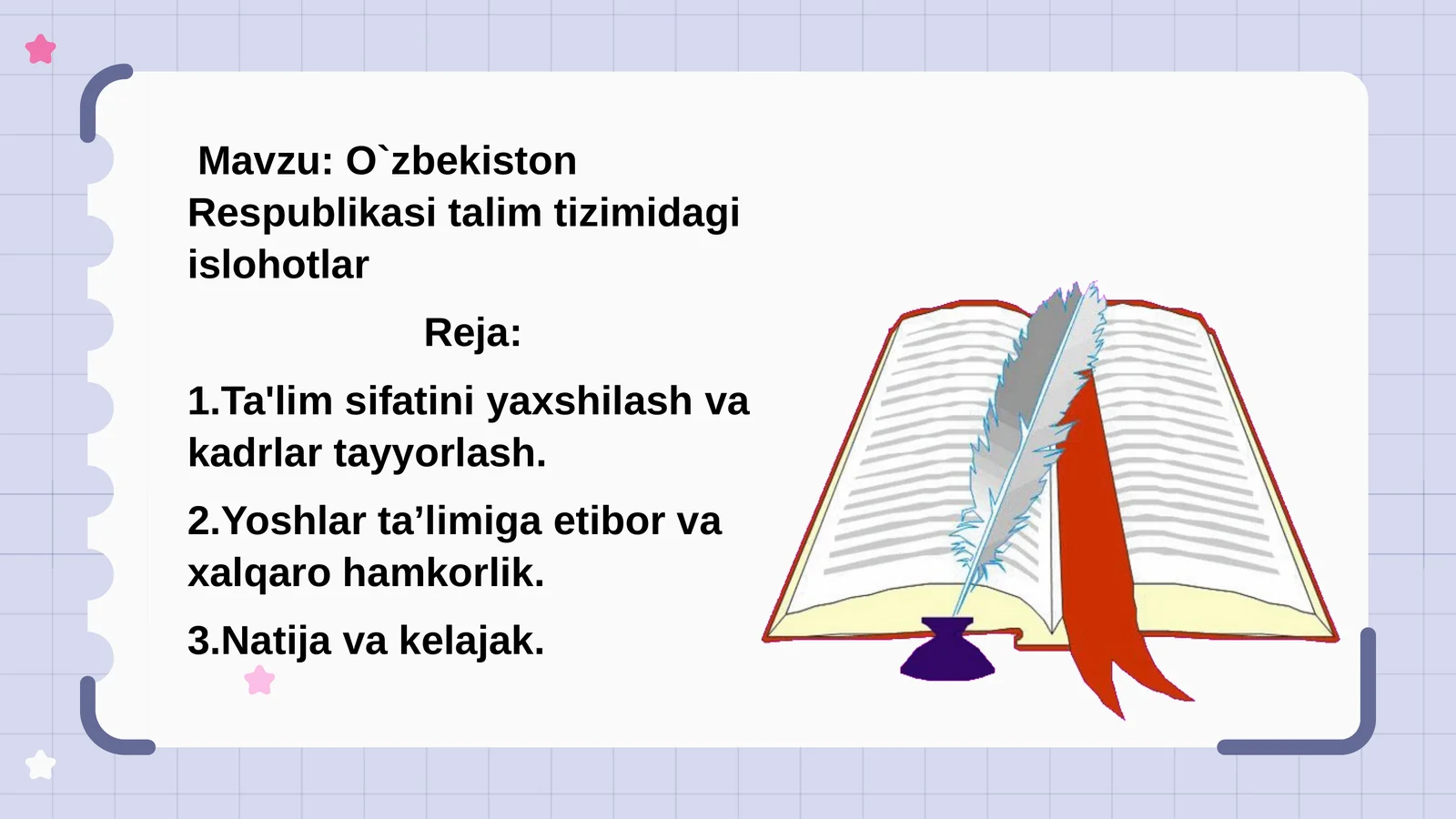 Mavzu: O`zbekiston Respublikasi talim tizimidagi islohotlar

Reja:

1.Ta'lim sifatini yaxshilash va kadrlar tayyorlash.

2.Yoshlar ta’limiga etibor va xalqaro hamkorlik.

3.Natija va kelajak.